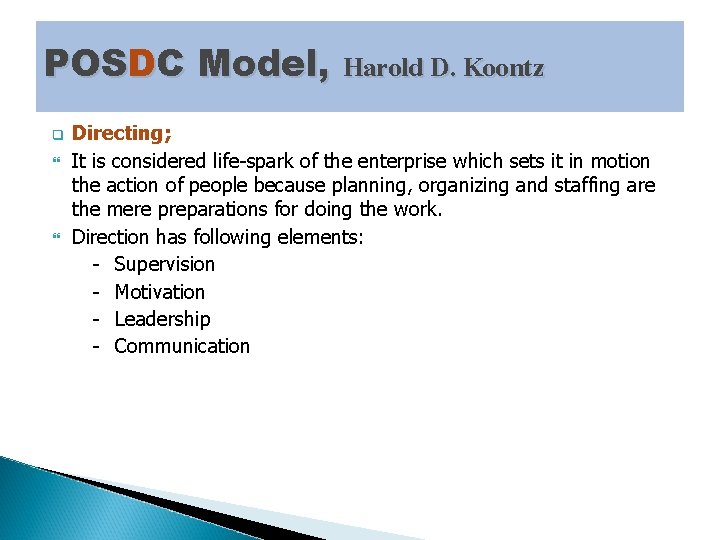 POSDC Model, Harold D. Koontz

Directing;

It is considered life-spark of the enterprise which sets it in motion the action of people because planning, organizing and staffing are the mere preparations for doing the work.

Direction has following elements:
- Supervision
- Motivation
- Leadership
- Communication